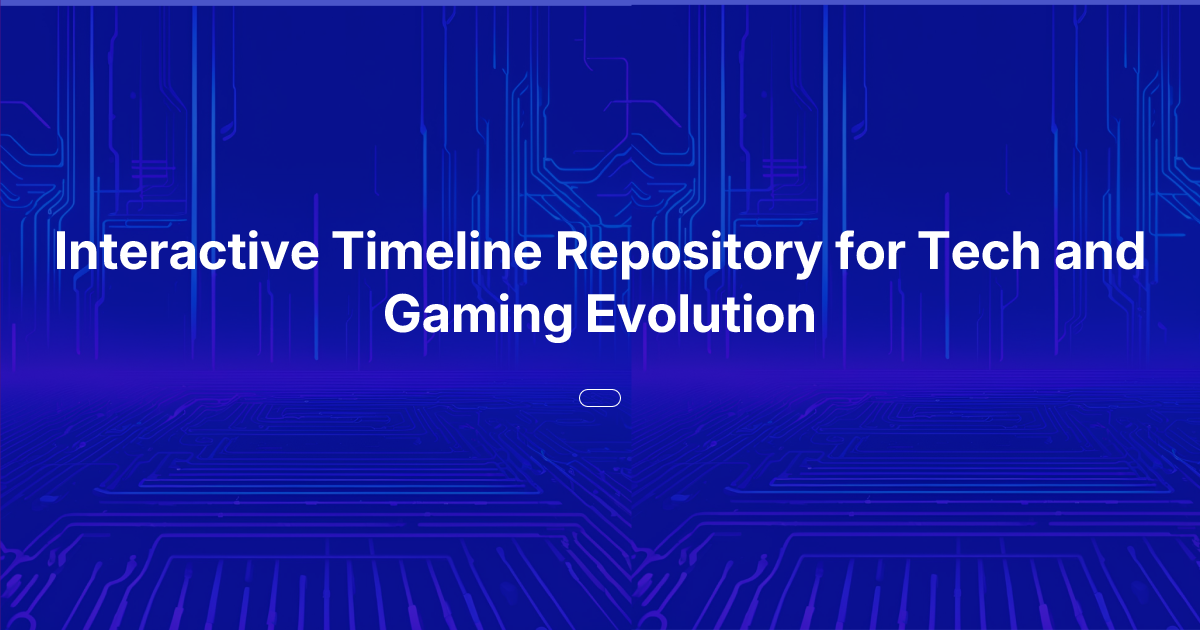 Interactive Timeline Repository for Tech and Gaming Evolution